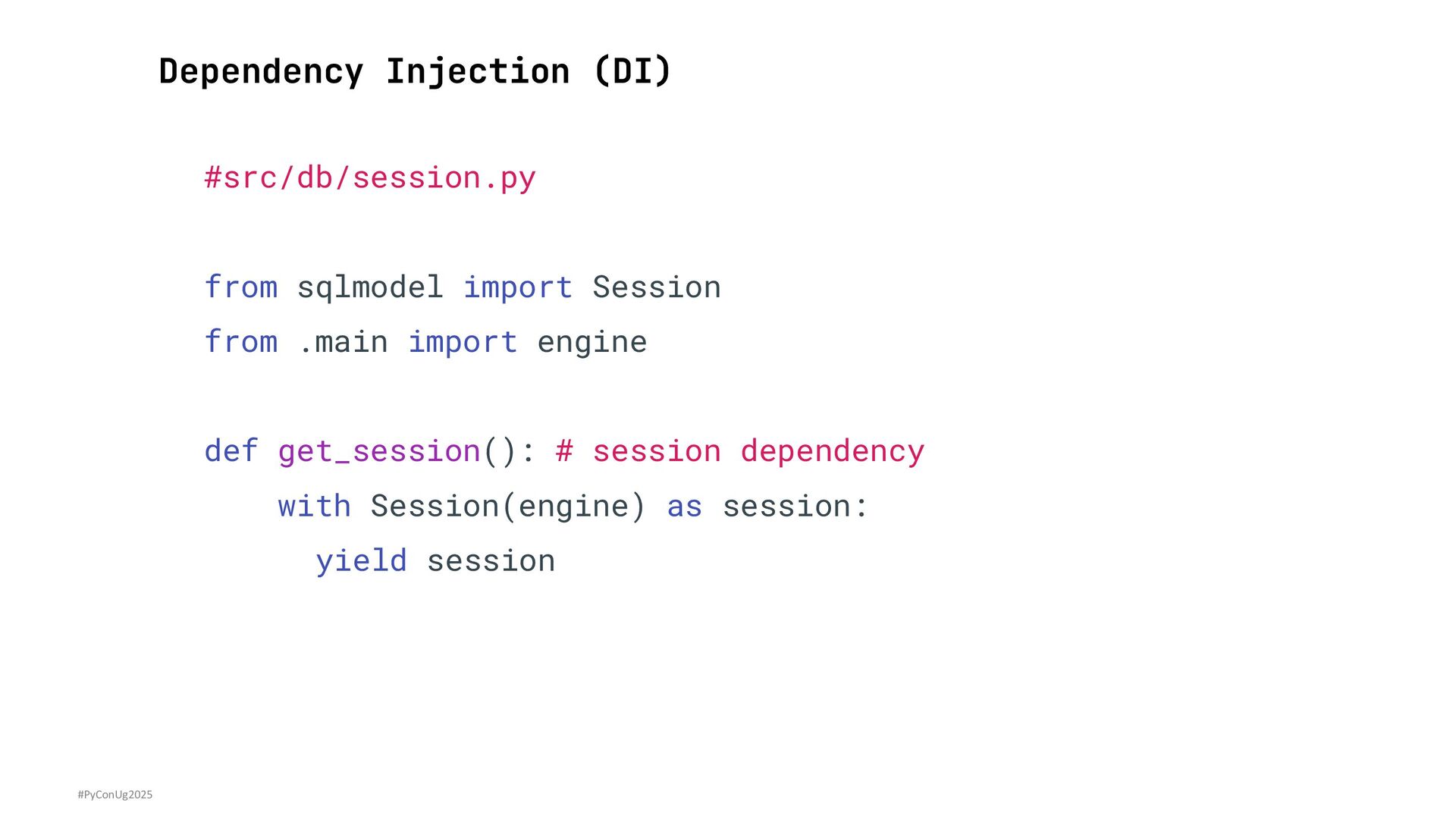 Dependency Injection (DI)

#src/db/session.py

from sqlmodel import Session
from .main import engine

def get_session(): # session dependency
    with Session(engine) as session:
      yield session

#PyConUg2025